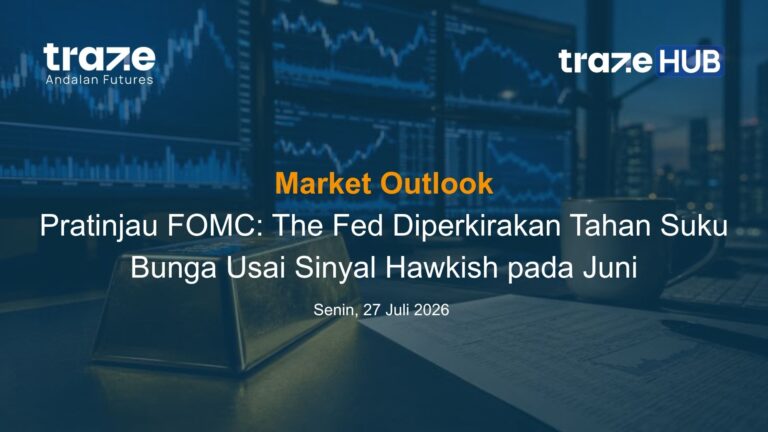 traze
Andalan Futures

traze HUB

Market Outlook

Pratinjau FOMC: The Fed Diperkirakan Tahan Suku Bunga Usai Sinyal Hawkish pada Juni

Senin, 27 Juli 2026